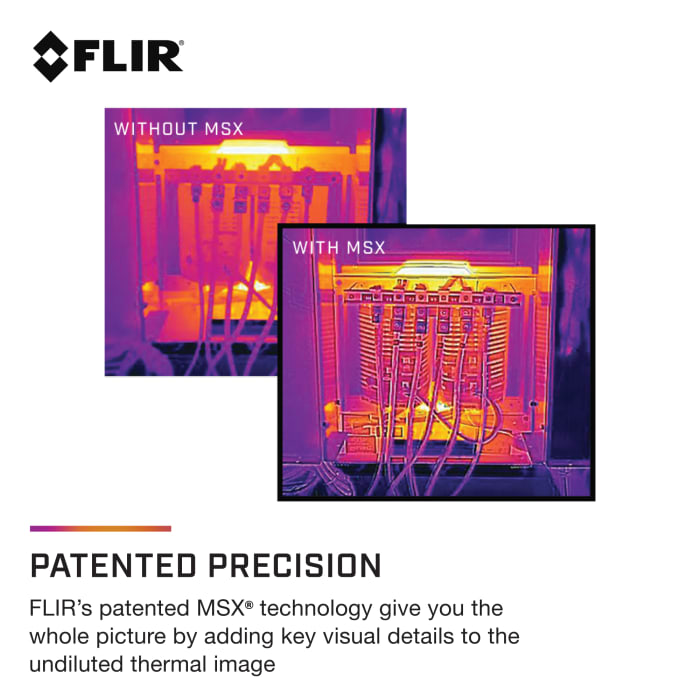 FLIR®

WITHOUT MSX

WITH MSX

PATENTED PRECISION

FLIR's patented MSX® technology give you the whole picture by adding key visual details to the undiluted thermal image